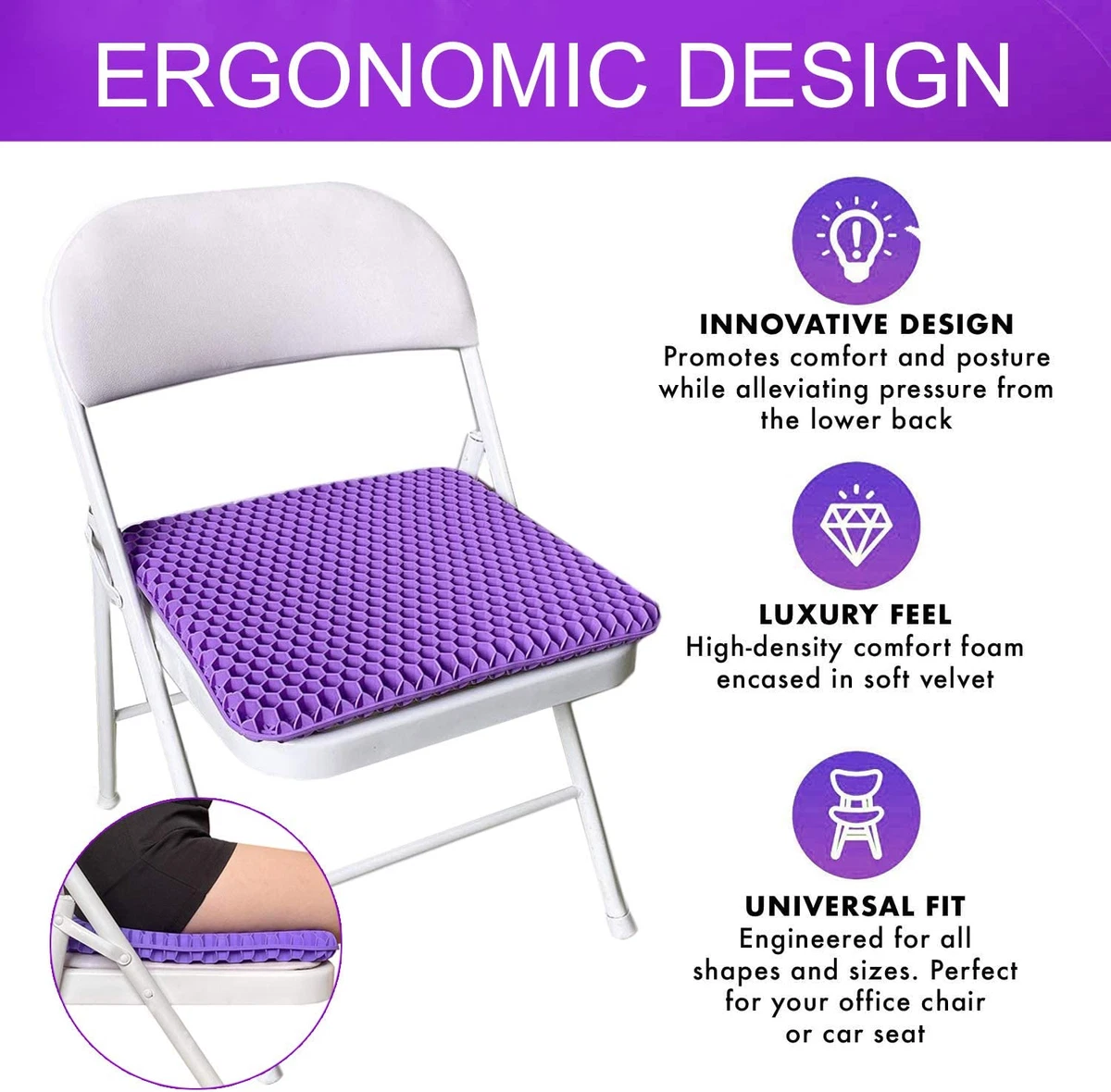 ERGONOMIC DESIGN

INNOVATIVE DESIGN
Promotes comfort and posture while alleviating pressure from the lower back

LUXURY FEEL
High-density comfort foam encased in soft velvet

UNIVERSAL FIT
Engineered for all shapes and sizes. Perfect for your office chair or car seat